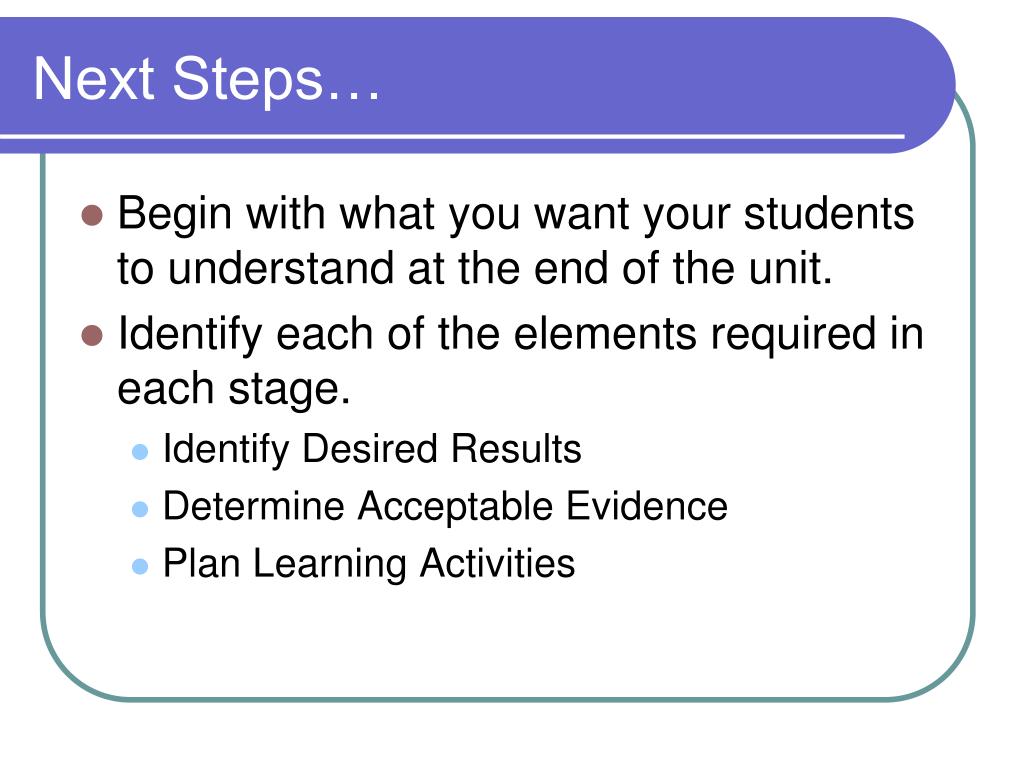 Next Steps…

- Begin with what you want your students to understand at the end of the unit.
- Identify each of the elements required in each stage.
  - Identify Desired Results
  - Determine Acceptable Evidence
  - Plan Learning Activities